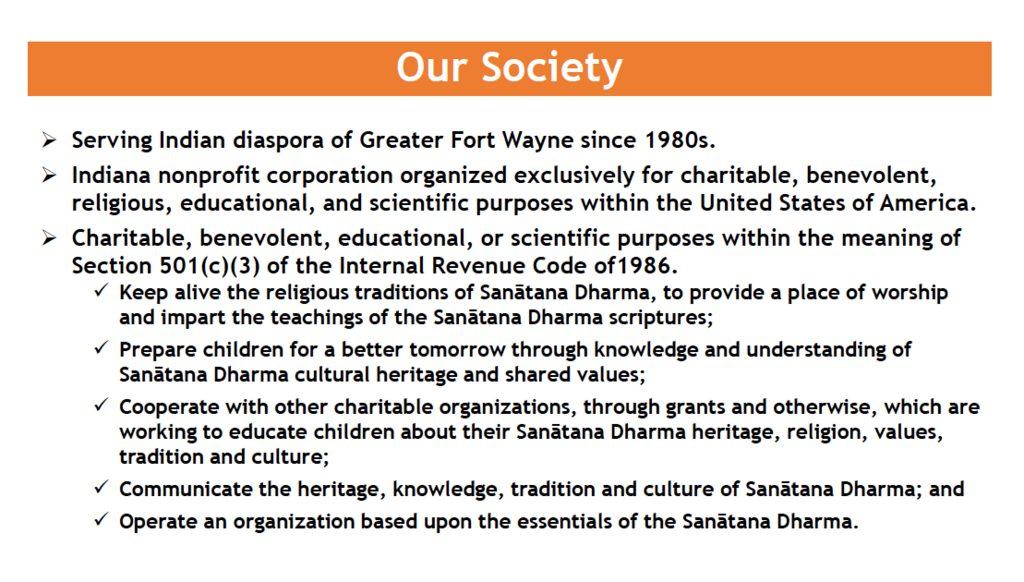 Our Society

➢ Serving Indian diaspora of Greater Fort Wayne since 1980s.

➢ Indiana nonprofit corporation organized exclusively for charitable, benevolent, religious, educational, and scientific purposes within the United States of America.

➢ Charitable, benevolent, educational, or scientific purposes within the meaning of Section 501(c)(3) of the Internal Revenue Code of1986.

✓ Keep alive the religious traditions of Sanātana Dharma, to provide a place of worship and impart the teachings of the Sanātana Dharma scriptures;

✓ Prepare children for a better tomorrow through knowledge and understanding of Sanātana Dharma cultural heritage and shared values;

✓ Cooperate with other charitable organizations, through grants and otherwise, which are working to educate children about their Sanātana Dharma heritage, religion, values, tradition and culture;

✓ Communicate the heritage, knowledge, tradition and culture of Sanātana Dharma; and

✓ Operate an organization based upon the essentials of the Sanātana Dharma.